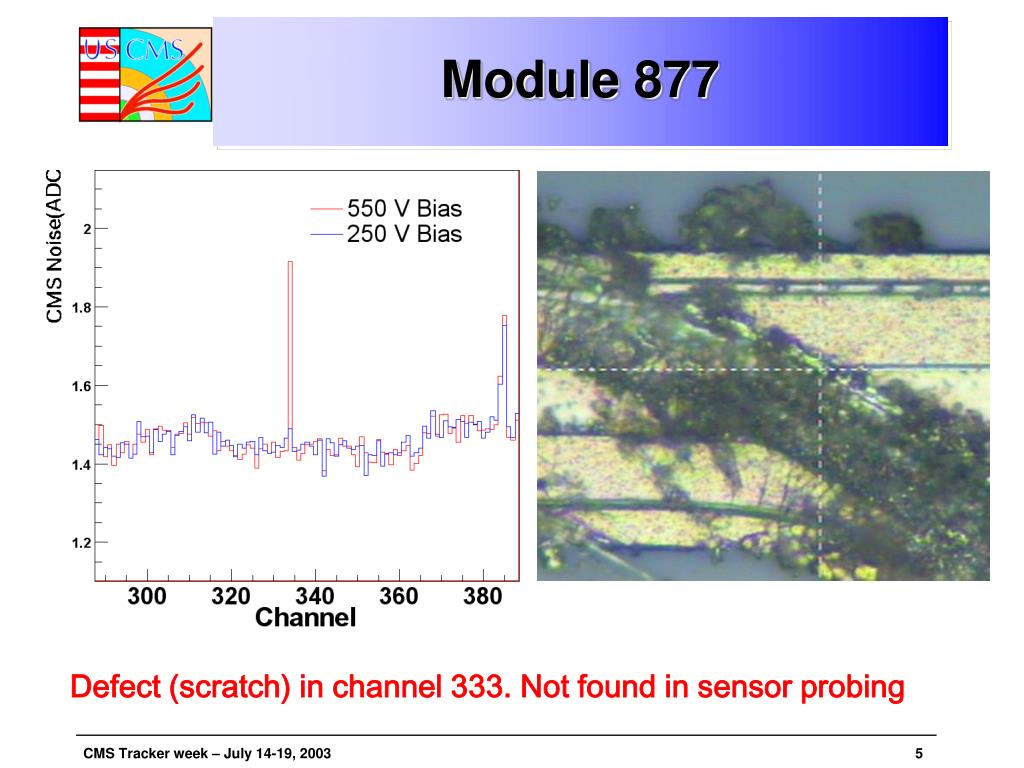 US CMS

Module 877

CMS Noise(ADC

550 V Bias
250 V Bias

2
1.8
1.6
1.4
1.2

300 320 340 360 380
Channel

Defect (scratch) in channel 333. Not found in sensor probing

CMS Tracker week – July 14-19, 2003

5